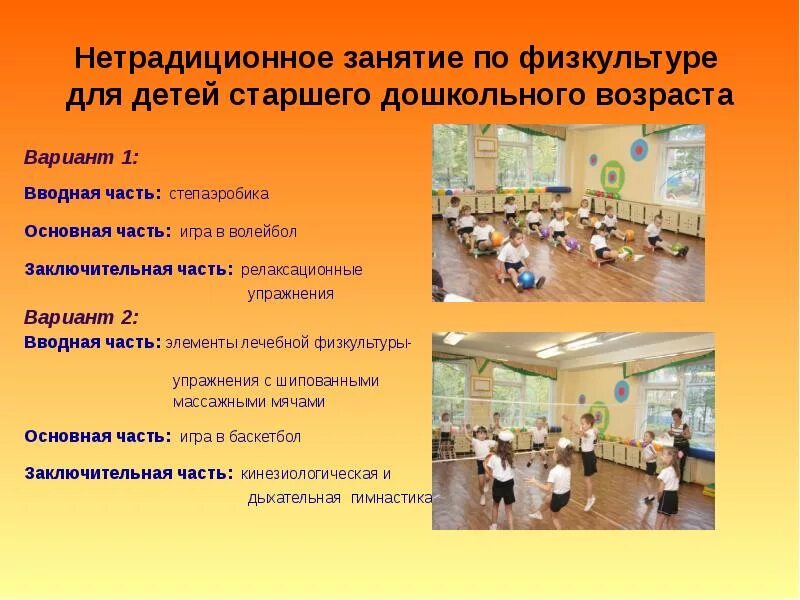 Нетрадиционное занятие по физкультуре для детей старшего дошкольного возраста

Вариант 1:

Вводная часть: степаэробика

Основная часть: игра в волейбол

Заключительная часть: релаксационные упражнения

Вариант 2:

Вводная часть: элементы лечебной физкультуры-

упражнения с шипованными массажными мячами

Основная часть: игра в баскетбол

Заключительная часть: кинезиологическая и дыхательная гимнастика